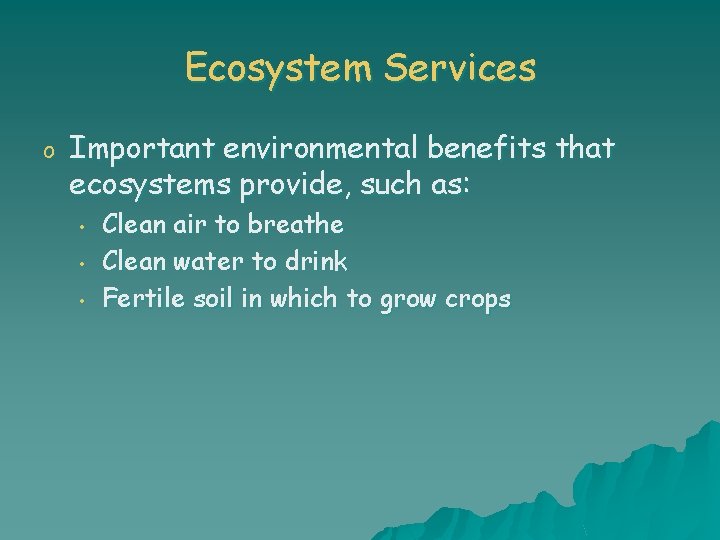 Ecosystem Services

o Important environmental benefits that ecosystems provide, such as:

• Clean air to breathe
• Clean water to drink
• Fertile soil in which to grow crops